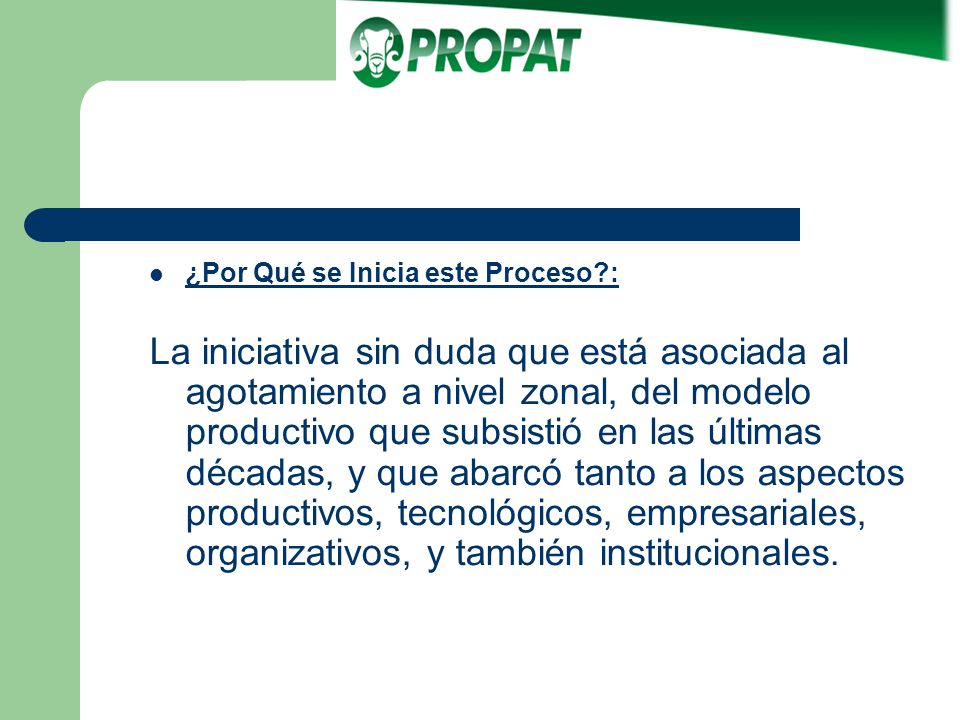 PROPAT

¿Por Qué se Inicia este Proceso?:

La iniciativa sin duda que está asociada al agotamiento a nivel zonal, del modelo productivo que subsistió en las últimas décadas, y que abarcó tanto a los aspectos productivos, tecnológicos, empresariales, organizativos, y también institucionales.